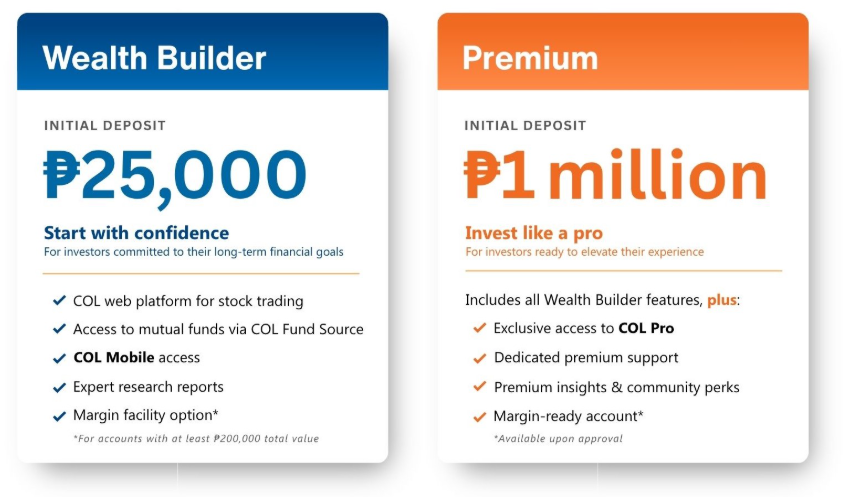 Wealth Builder

INITIAL DEPOSIT

₱25,000

Start with confidence
For investors committed to their long-term financial goals

✓ COL web platform for stock trading
✓ Access to mutual funds via COL Fund Source
✓ COL Mobile access
✓ Expert research reports
✓ Margin facility option*

*For accounts with at least ₱200,000 total value

Premium

INITIAL DEPOSIT

₱1 million

Invest like a pro
For investors ready to elevate their experience

Includes all Wealth Builder features, plus:
✓ Exclusive access to COL Pro
✓ Dedicated premium support
✓ Premium insights & community perks
✓ Margin-ready account*

*Available upon approval